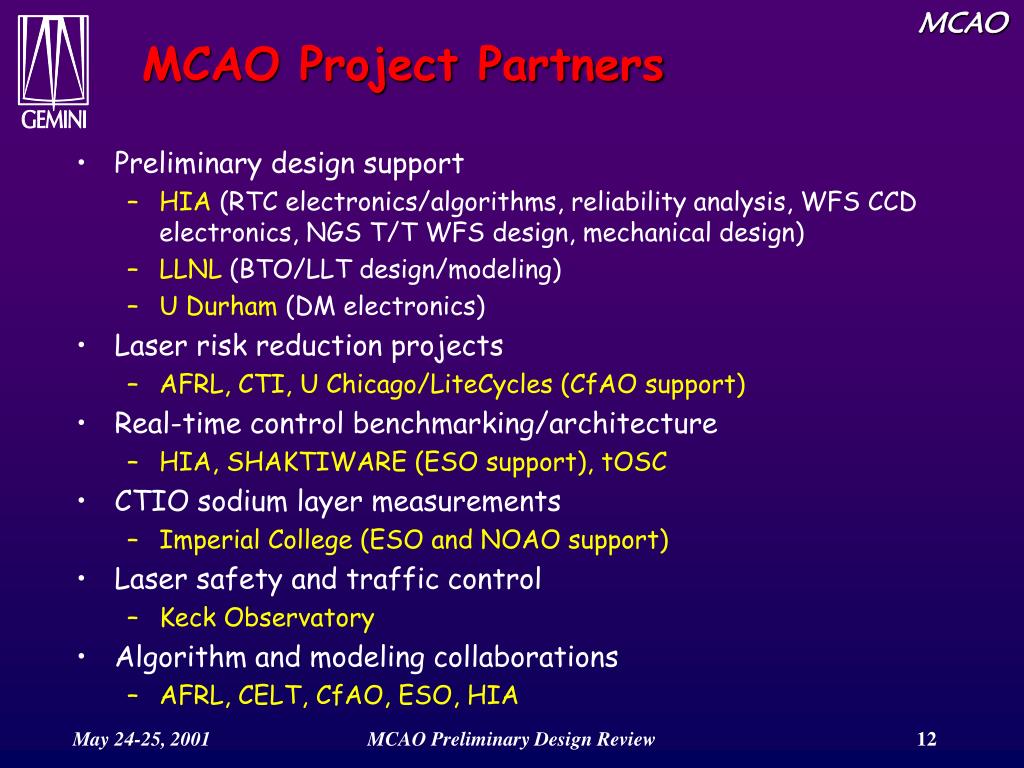 GEMINI

MCAO

MCAO Project Partners

• Preliminary design support
  – HIA (RTC electronics/algorithms, reliability analysis, WFS CCD electronics, NGS T/T WFS design, mechanical design)
  – LLNL (BTO/LLT design/modeling)
  – U Durham (DM electronics)
• Laser risk reduction projects
  – AFRL, CTI, U Chicago/LiteCycles (CfAO support)
• Real-time control benchmarking/architecture
  – HIA, SHAKTIWARE (ESO support), tOSC
• CTIO sodium layer measurements
  – Imperial College (ESO and NOAO support)
• Laser safety and traffic control
  – Keck Observatory
• Algorithm and modeling collaborations
  – AFRL, CELT, CfAO, ESO, HIA

May 24-25, 2001 MCAO Preliminary Design Review 12